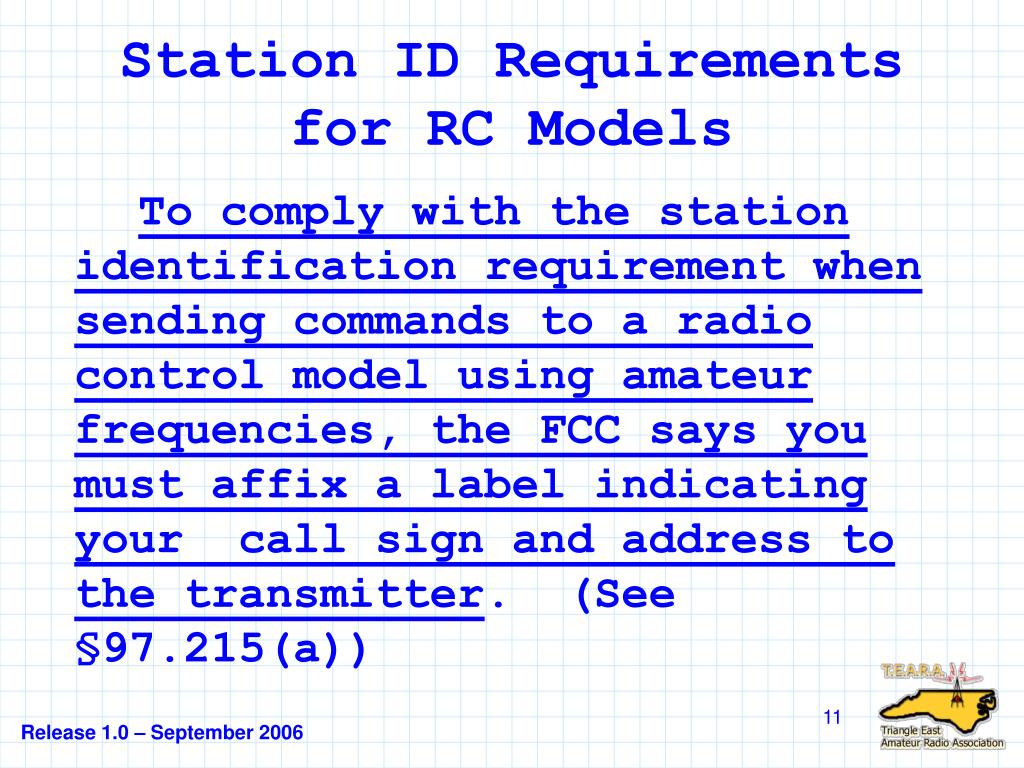 Station ID Requirements for RC Models

To comply with the station identification requirement when sending commands to a radio control model using amateur frequencies, the FCC says you must affix a label indicating your call sign and address to the transmitter. (See §97.215(a))

Release 1.0 – September 2006

11

T.E.A.R.A.

Triangle East Amateur Radio Association